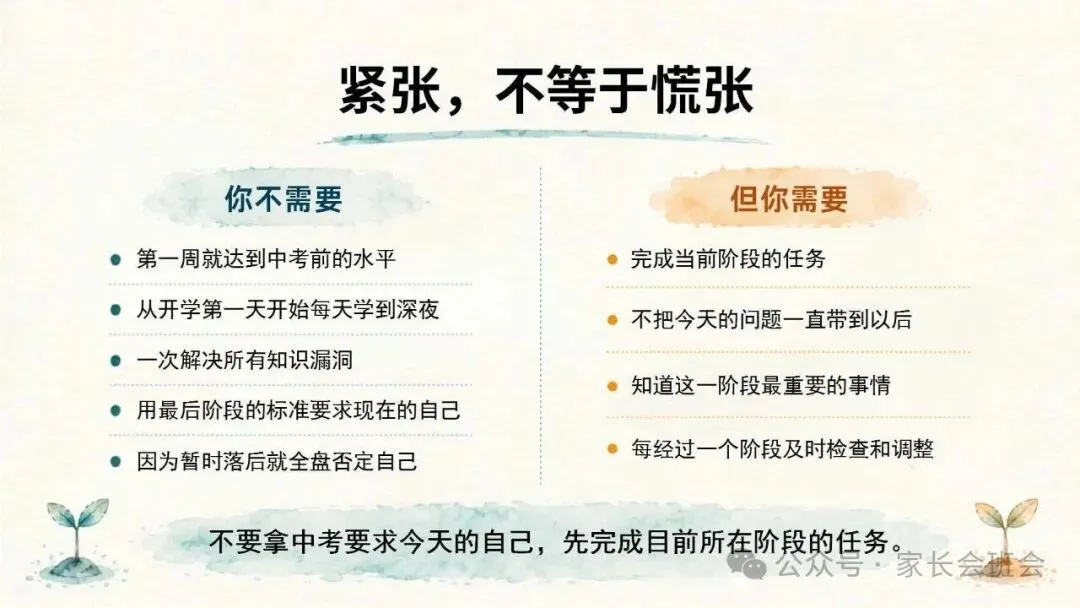 紧张，不等于慌张

你不需要

- 第一周就达到中考前的水平
- 从开学第一天开始每天学到深夜
- 一次解决所有知识漏洞
- 用最后阶段的标准要求现在的自己
- 因为暂时落后就全盘否定自己

但你需要

- 完成当前阶段的任务
- 不把今天的问题一直带到以后
- 知道这一阶段最重要的事情
- 每经过一个阶段及时检查和调整

不要拿中考要求今天的自己，先完成目前所在阶段的任务。

公众号 · 家长会班会